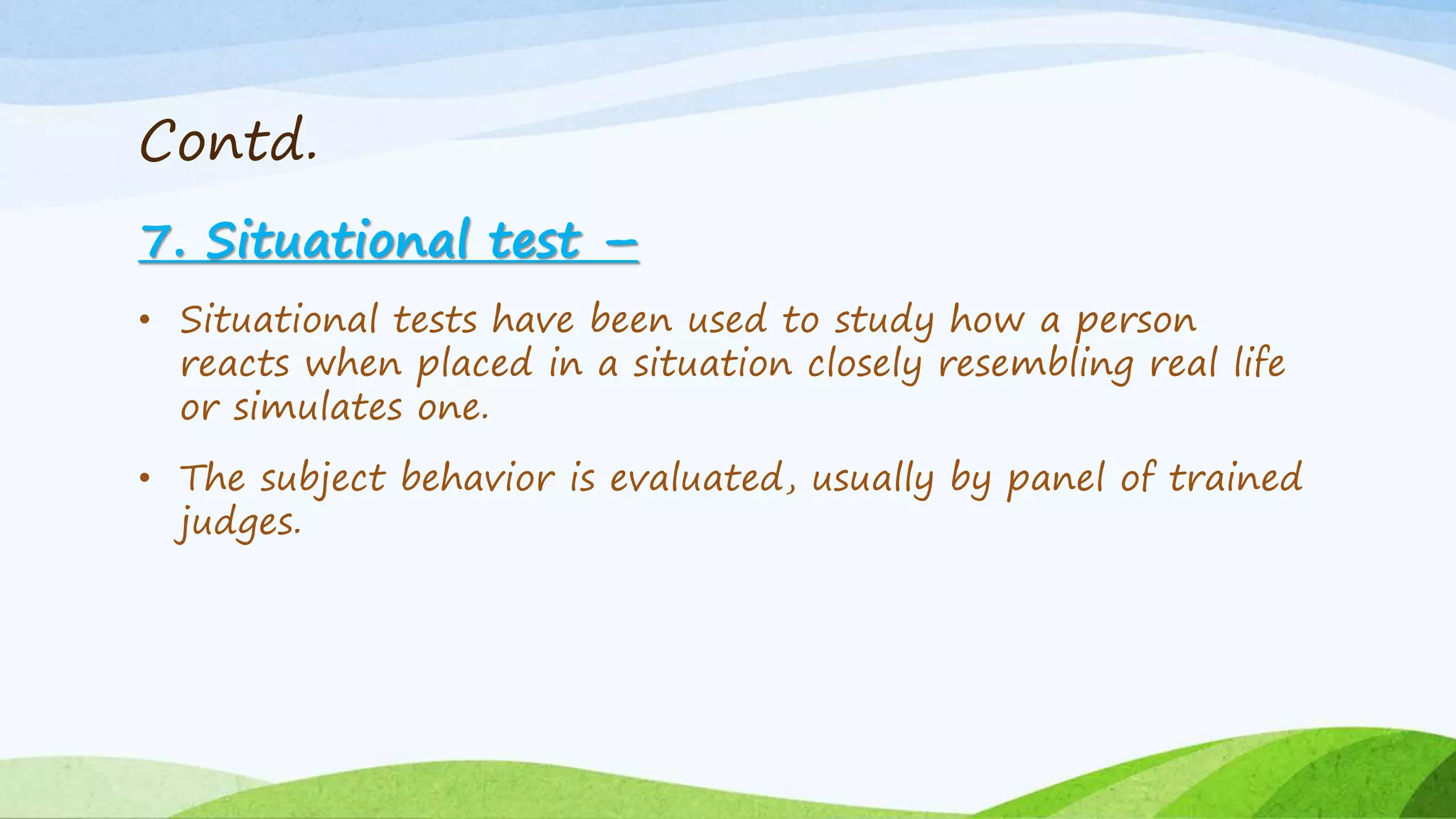 Contd.

7. Situational test –

• Situational tests have been used to study how a person reacts when placed in a situation closely resembling real life or simulates one.

• The subject behavior is evaluated, usually by panel of trained judges.